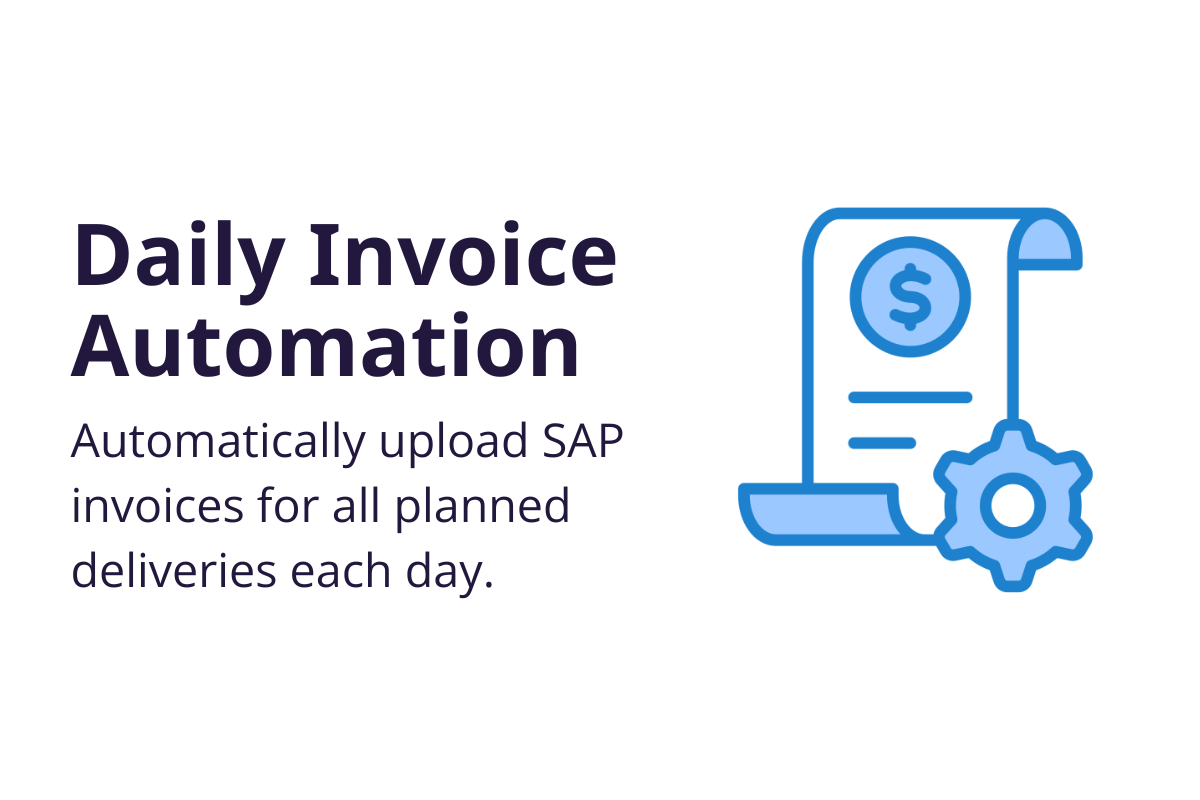 Daily Invoice Automation

Automatically upload SAP invoices for all planned deliveries each day.

$